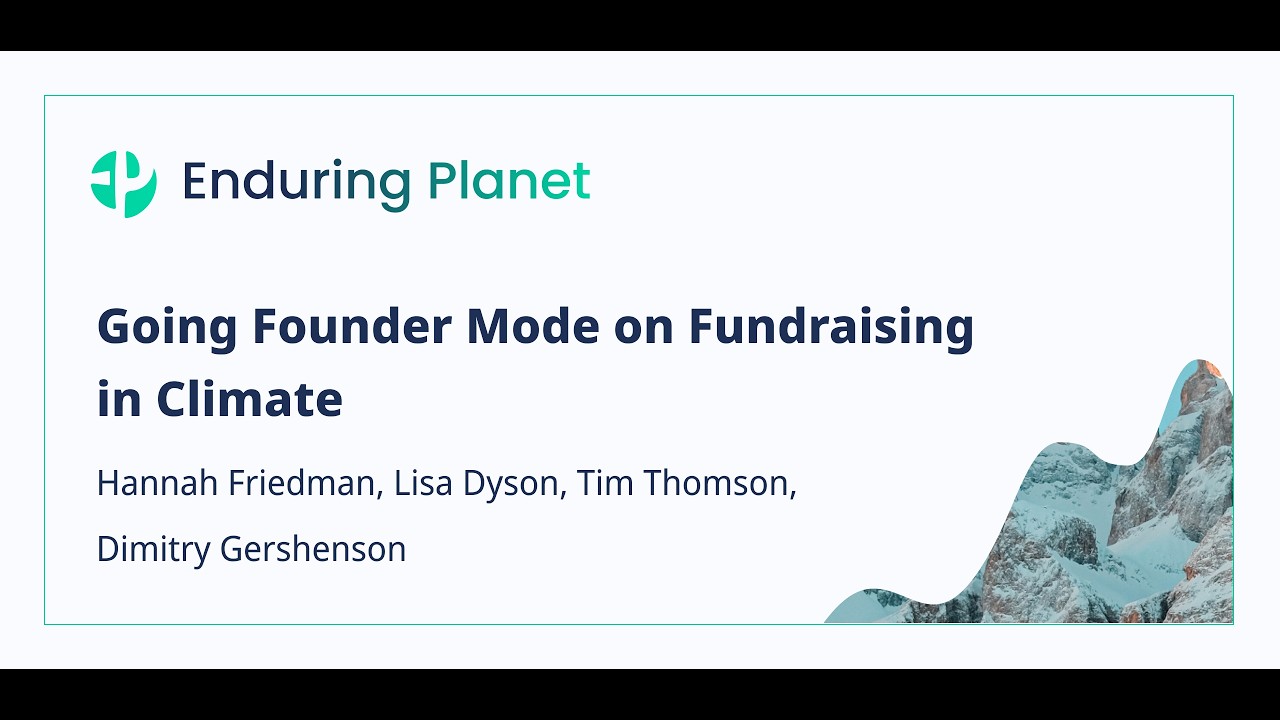 Enduring Planet

Going Founder Mode on Fundraising in Climate

Hannah Friedman, Lisa Dyson, Tim Thomson, Dimitry Gershenson